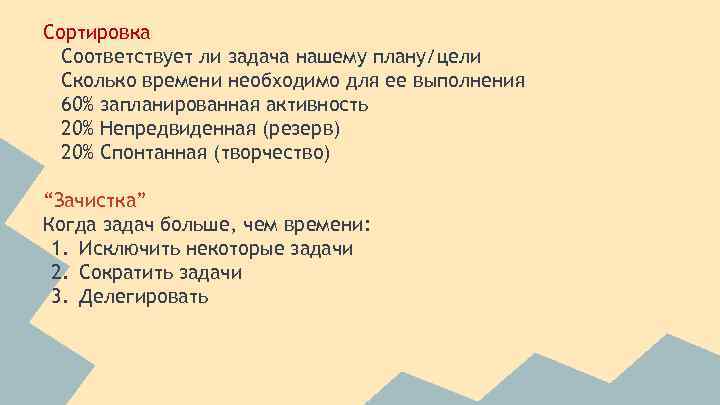 Сортировка

Соответствует ли задача нашему плану/цели
Сколько времени необходимо для ее выполнения
60% запланированная активность
20% Непредвиденная (резерв)
20% Спонтанная (творчество)

“Зачистка”
Когда задач больше, чем времени:
1. Исключить некоторые задачи
2. Сократить задачи
3. Делегировать